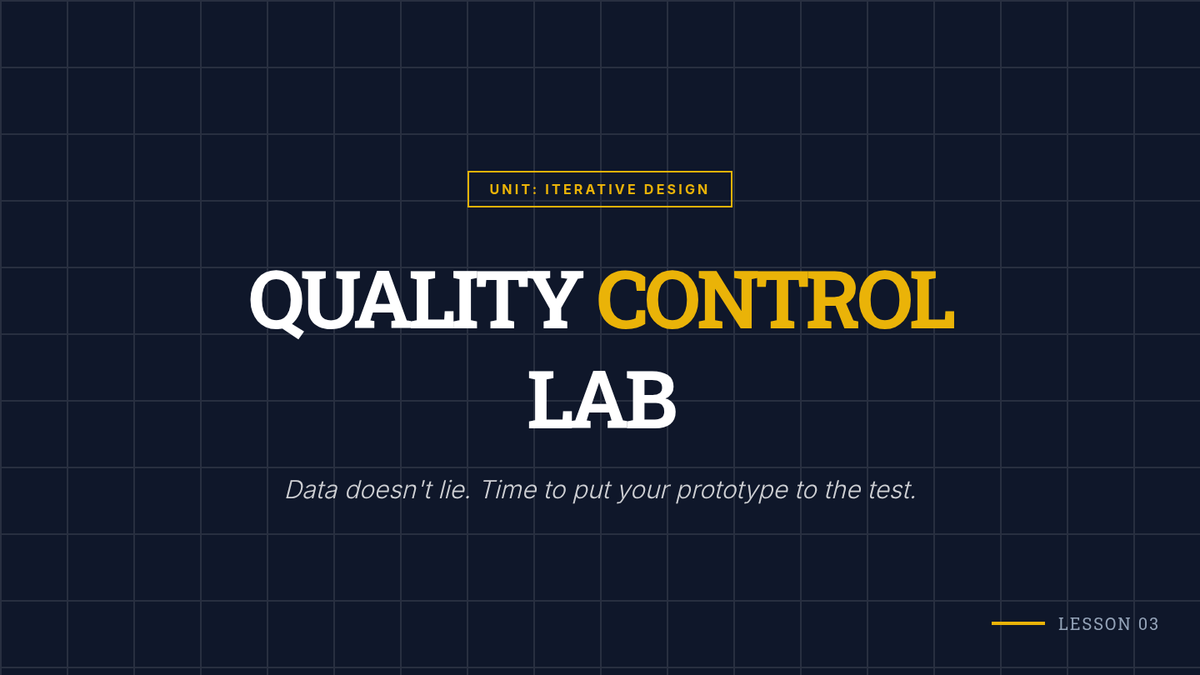 UNIT: ITERATIVE DESIGN

QUALITY CONTROL LAB

Data doesn't lie. Time to put your prototype to the test.

LESSON 03